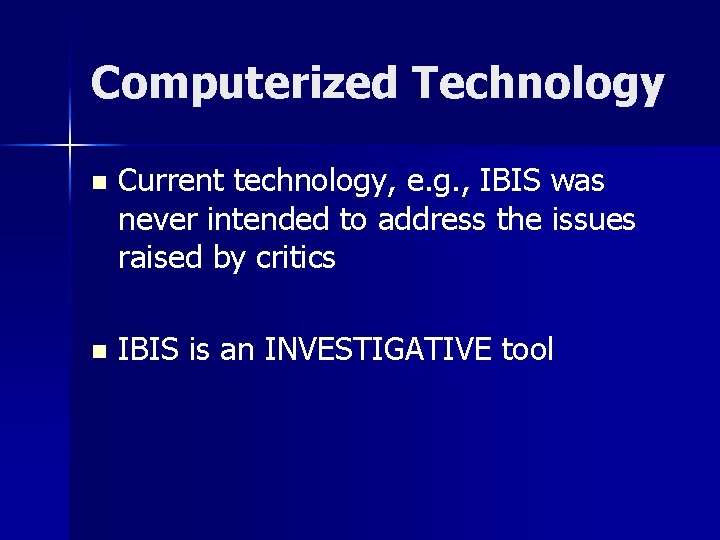 Computerized Technology

- Current technology, e.g., IBIS was never intended to address the issues raised by critics

- IBIS is an INVESTIGATIVE tool